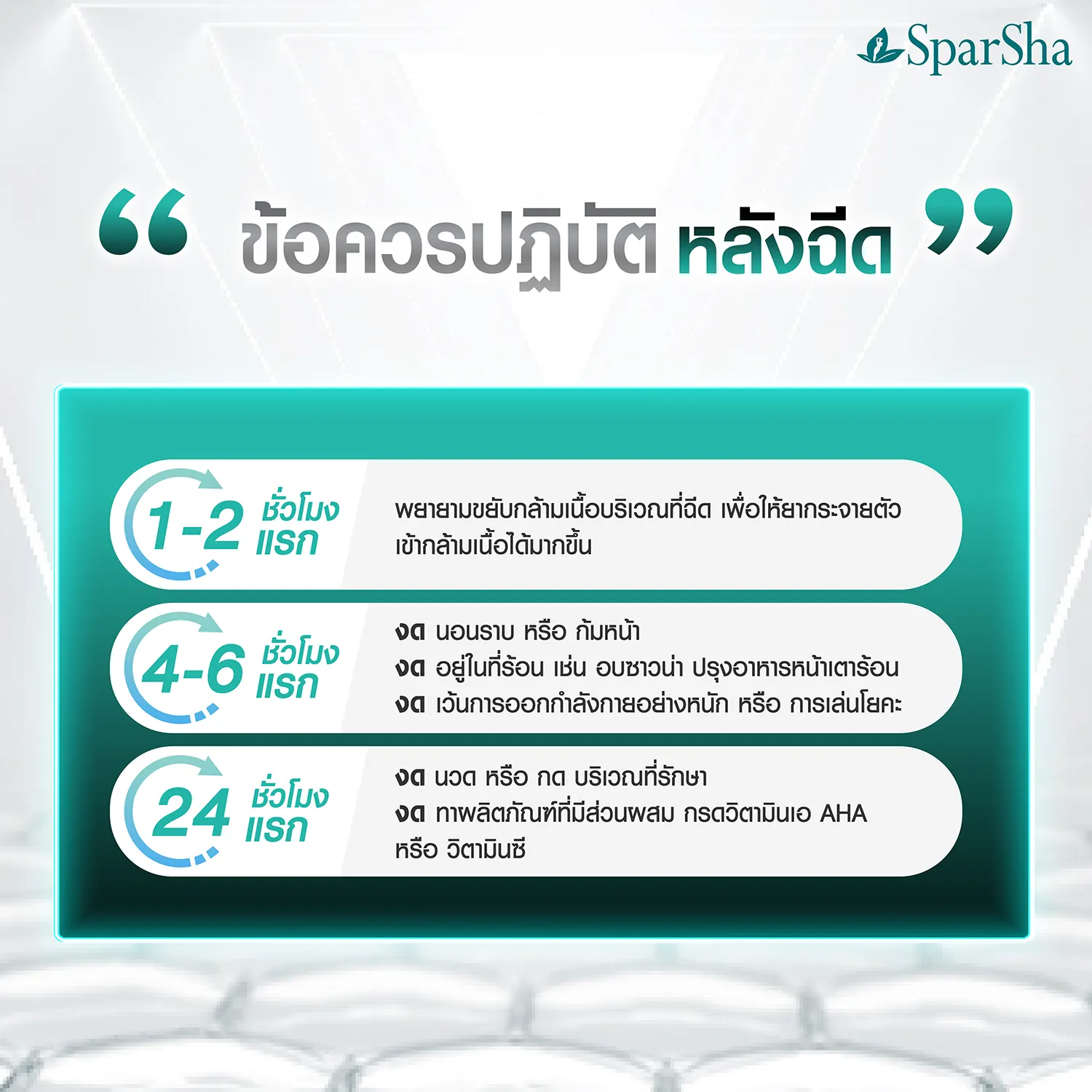 SparSha

“ ข้อควรปฏิบัติ หลังฉีด ”

1-2 ชั่วโมงแรก

พยายามขยับกล้ามเนื้อบริเวณที่ฉีด เพื่อให้ยากระจายตัวเข้ากล้ามเนื้อได้มากขึ้น

4-6 ชั่วโมงแรก

งด นอนราบ หรือ ก้มหน้า
งด อยู่ในที่ร้อน เช่น อบซาวน่า ปรุงอาหารหน้าเตาร้อน
งด เว้นการออกกำลังกายอย่างหนัก หรือ การเล่นโยคะ

24 ชั่วโมงแรก

งด นวด หรือ กด บริเวณที่รักษา
งด ทาผลิตภัณฑ์ที่มีส่วนผสม กรดวิตามินเอ AHA หรือ วิตามินซี